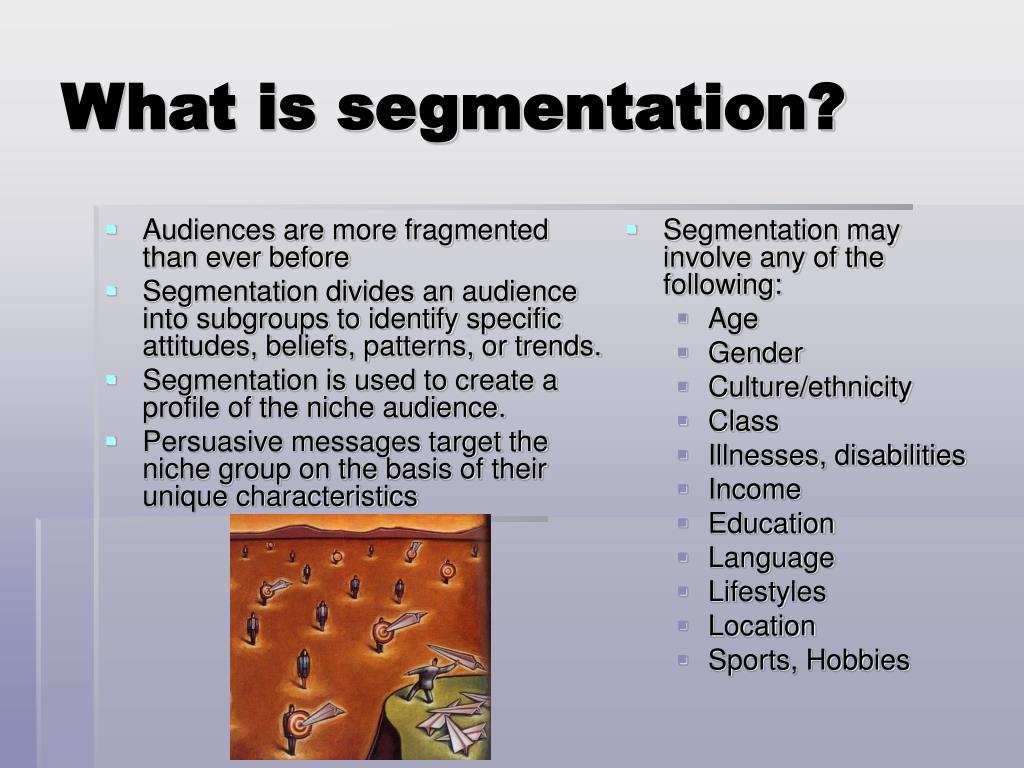 What is segmentation?

- Audiences are more fragmented than ever before
- Segmentation divides an audience into subgroups to identify specific attitudes, beliefs, patterns, or trends.
- Segmentation is used to create a profile of the niche audience.
- Persuasive messages target the niche group on the basis of their unique characteristics

- Segmentation may involve any of the following:
  - Age
  - Gender
  - Culture/ethnicity
  - Class
  - Illnesses, disabilities
  - Income
  - Education
  - Language
  - Lifestyles
  - Location
  - Sports, Hobbies